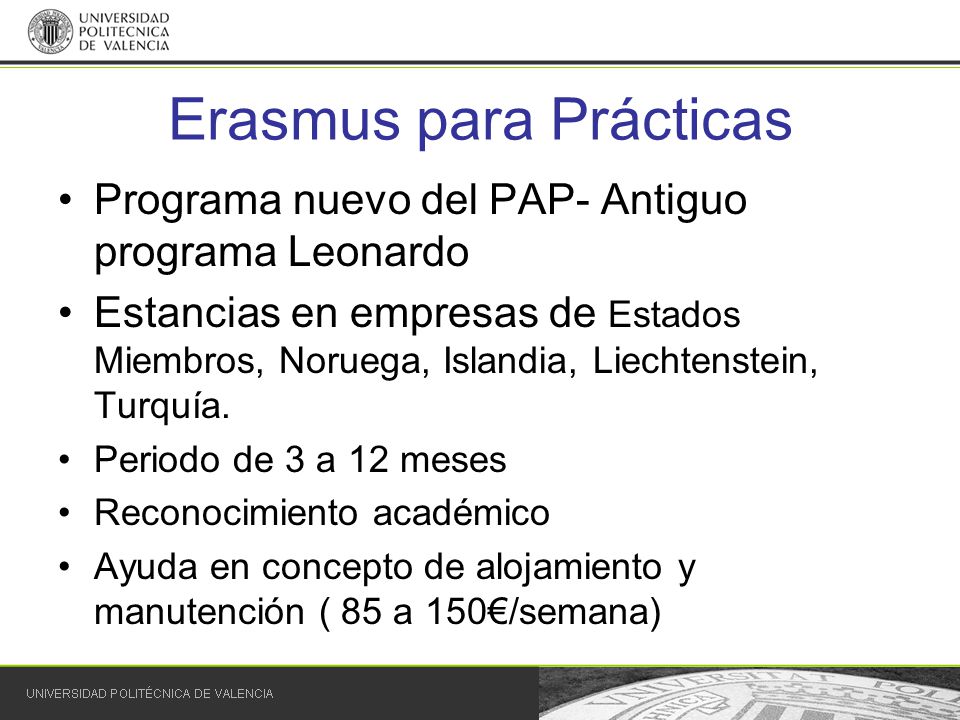 UNIVERSIDAD POLITECNICA DE VALENCIA

Erasmus para Prácticas

• Programa nuevo del PAP- Antiguo programa Leonardo
• Estancias en empresas de Estados Miembros, Noruega, Islandia, Liechtenstein, Turquía.
• Periodo de 3 a 12 meses
• Reconocimiento académico
• Ayuda en concepto de alojamiento y manutención ( 85 a 150€/semana)

UNIVERSIDAD POLITÉCNICA DE VALENCIA